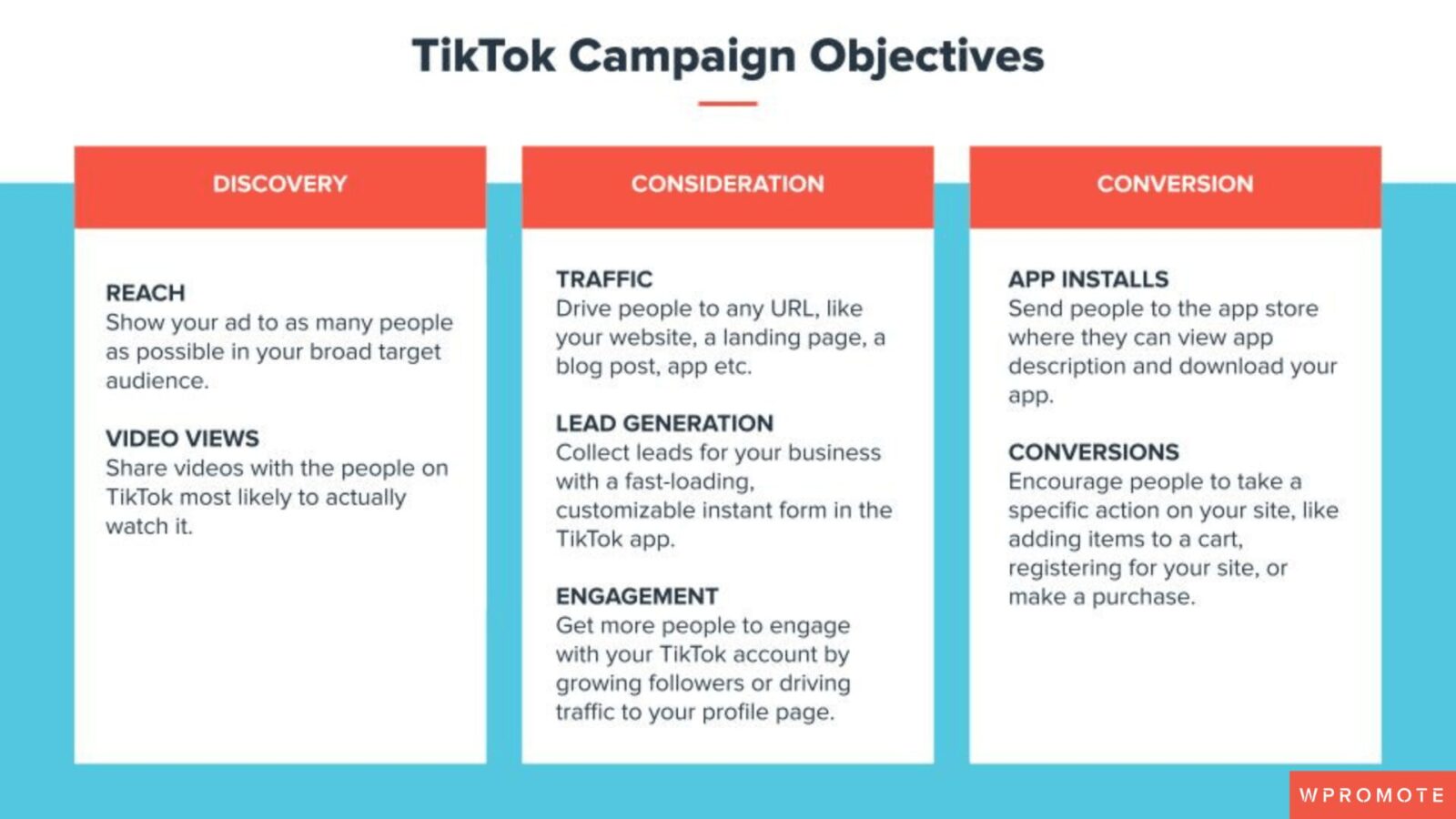 TikTok Campaign Objectives

DISCOVERY

REACH
Show your ad to as many people as possible in your broad target audience.

VIDEO VIEWS
Share videos with the people on TikTok most likely to actually watch it.

CONSIDERATION

TRAFFIC
Drive people to any URL, like your website, a landing page, a blog post, app etc.

LEAD GENERATION
Collect leads for your business with a fast-loading, customizable instant form in the TikTok app.

ENGAGEMENT
Get more people to engage with your TikTok account by growing followers or driving traffic to your profile page.

CONVERSION

APP INSTALLS
Send people to the app store where they can view app description and download your app.

CONVERSIONS
Encourage people to take a specific action on your site, like adding items to a cart, registering for your site, or make a purchase.

WPROMOTE